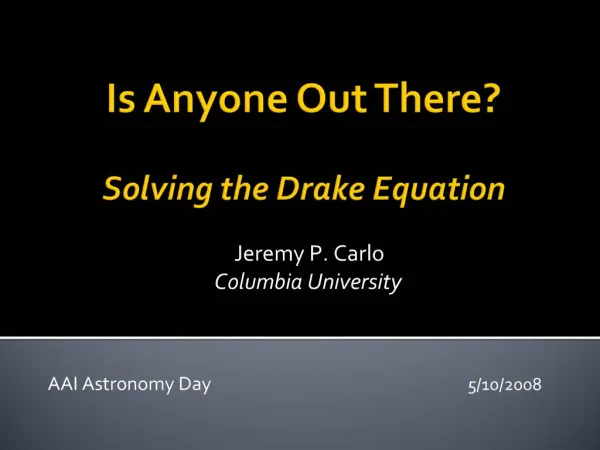 Is Anyone Out There?

Solving the Drake Equation

Jeremy P. Carlo
Columbia University

AAI Astronomy Day

5/10/2008